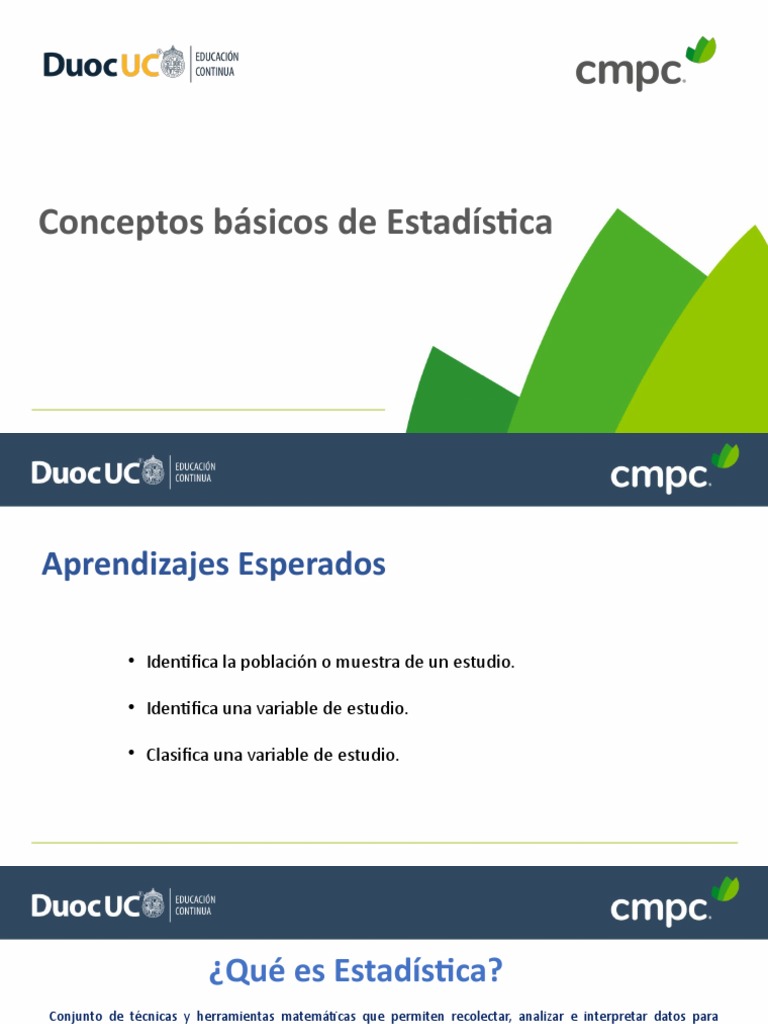 DuocUC EDUCACIÓN CONTINUA

cmpc.

Conceptos básicos de Estadística

DuocUC EDUCACIÓN CONTINUA

cmpc.

Aprendizajes Esperados

• Identifica la población o muestra de un estudio.

• Identifica una variable de estudio.

• Clasifica una variable de estudio.

DuocUC EDUCACIÓN CONTINUA

cmpc.

¿Qué es Estadística?

Conjunto de técnicas y herramientas matemáticas que permiten recolectar, analizar e interpretar datos para